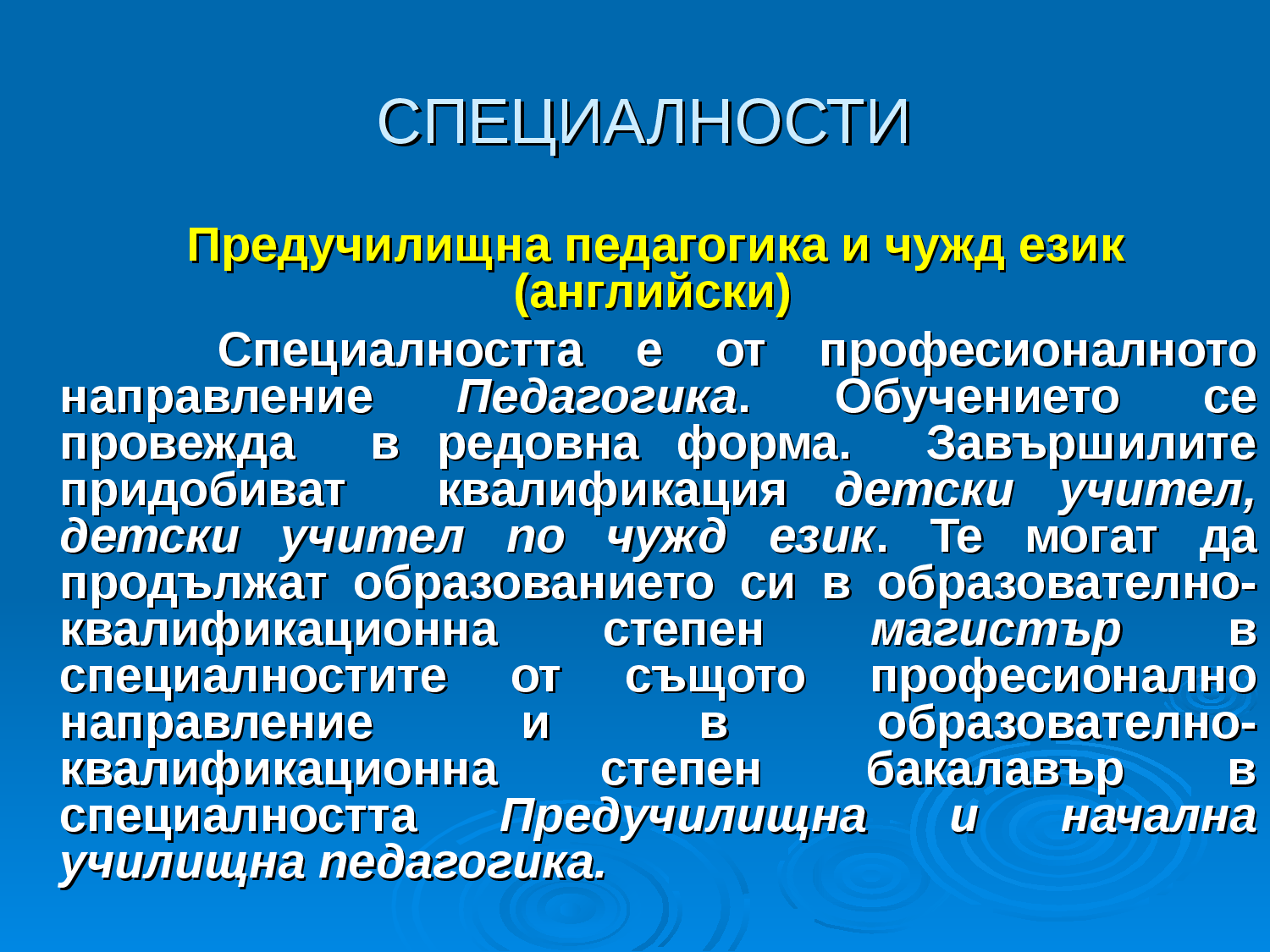 СПЕЦИАЛНОСТИ

Предучилищна педагогика и чужд език (английски)

Специалността е от професионалното направление Педагогика. Обучението се провежда в редовна форма. Завършилите придобиват квалификация детски учител, детски учител по чужд език. Те могат да продължат образованието си в образователно-квалификационна степен магистър в специалностите от същото професионално направление и в образователно-квалификационна степен бакалавър в специалността Предучилищна и начална училищна педагогика.